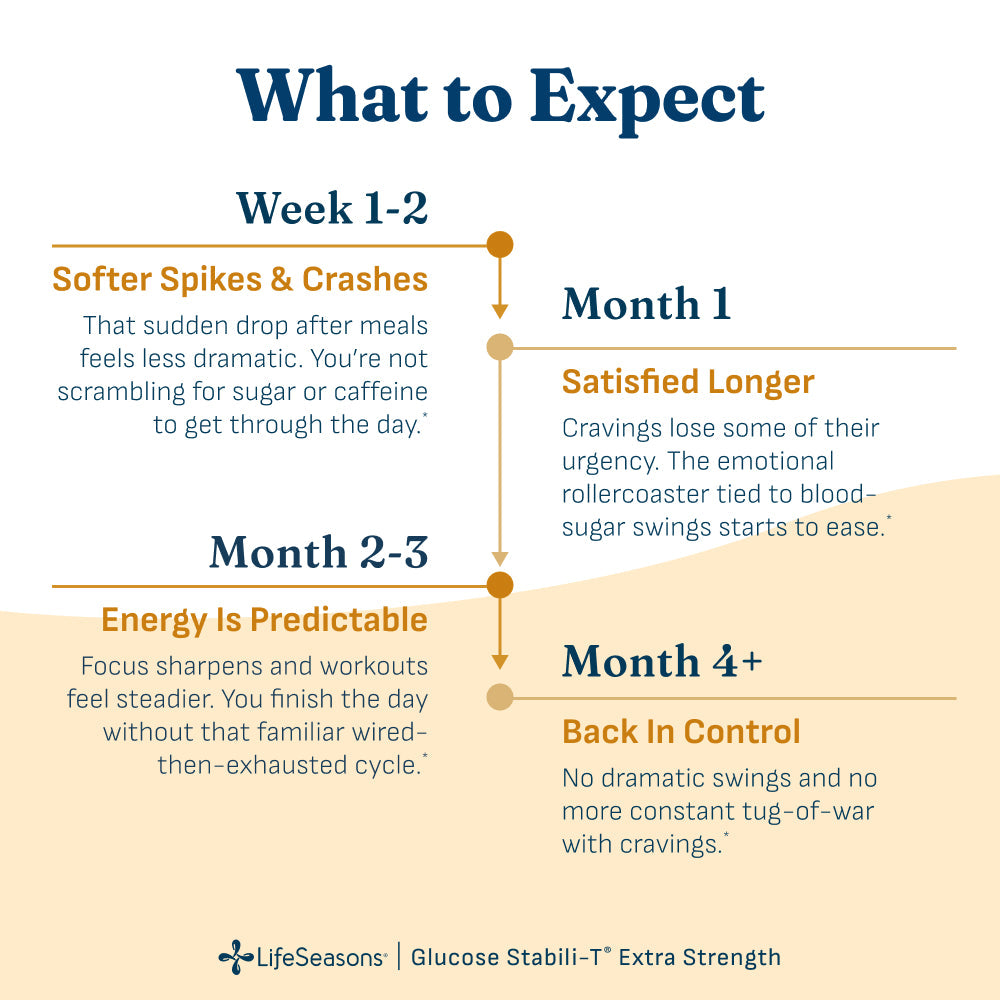 What to Expect

Week 1-2

Softer Spikes & Crashes

That sudden drop after meals feels less dramatic. You're not scrambling for sugar or caffeine to get through the day.*

Month 1

Satisfied Longer

Cravings lose some of their urgency. The emotional rollercoaster tied to blood-sugar swings starts to ease.*

Month 2-3

Energy Is Predictable

Focus sharpens and workouts feel steadier. You finish the day without that familiar wired-then-exhausted cycle.*

Month 4+

Back In Control

No dramatic swings and no more constant tug-of-war with cravings.*

LifeSeasons® | Glucose Stabili-T® Extra Strength